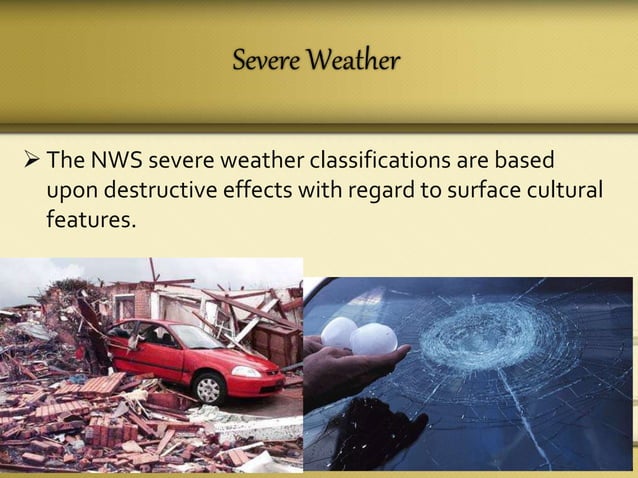 Severe Weather

➢ The NWS severe weather classifications are based upon destructive effects with regard to surface cultural features.